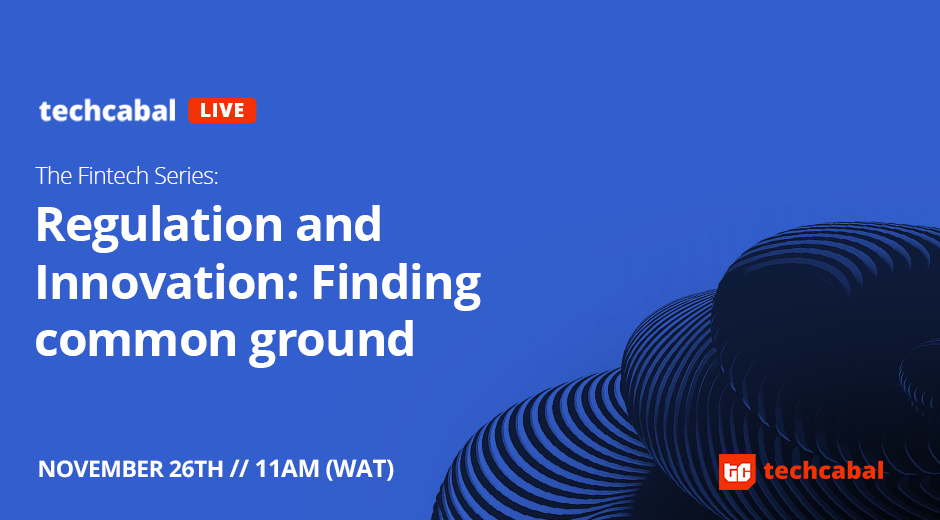 techcabal LIVE

The Fintech Series:

Regulation and Innovation: Finding common ground

NOVEMBER 26TH // 11AM (WAT)

TC techcabal